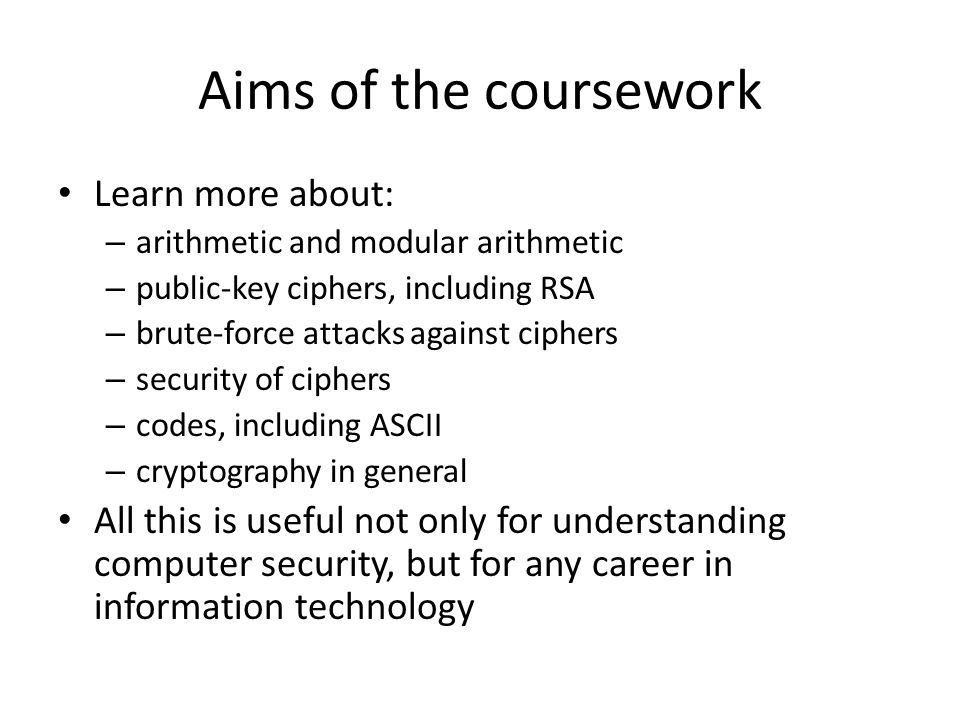 Aims of the coursework

• Learn more about:
  – arithmetic and modular arithmetic
  – public-key ciphers, including RSA
  – brute-force attacks against ciphers
  – security of ciphers
  – codes, including ASCII
  – cryptography in general
• All this is useful not only for understanding computer security, but for any career in information technology